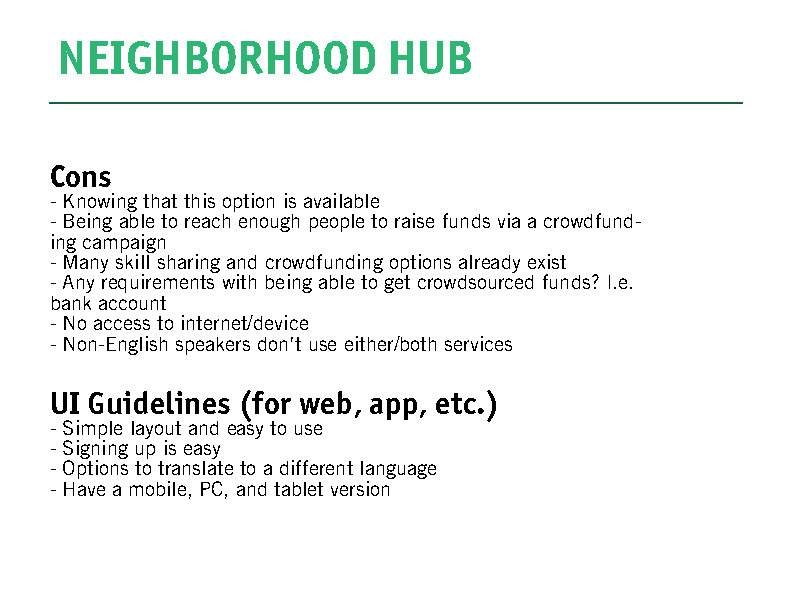 NEIGHBORHOOD HUB

Cons
- Knowing that this option is available
- Being able to reach enough people to raise funds via a crowdfunding campaign
- Many skill sharing and crowdfunding options already exist
- Any requirements with being able to get crowdsourced funds? I.e. bank account
- No access to internet/device
- Non-English speakers don't use either/both services

UI Guidelines (for web, app, etc.)
- Simple layout and easy to use
- Signing up is easy
- Options to translate to a different language
- Have a mobile, PC, and tablet version